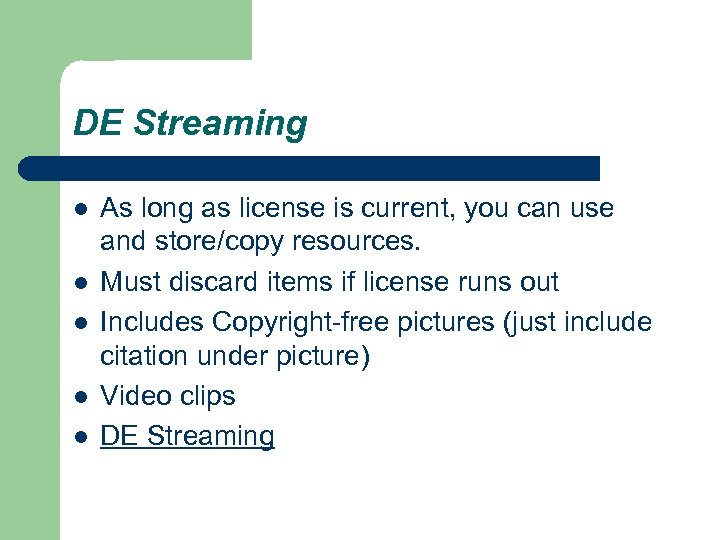 DE Streaming

- As long as license is current, you can use and store/copy resources.
- Must discard items if license runs out
- Includes Copyright-free pictures (just include citation under picture)
- Video clips
- DE Streaming